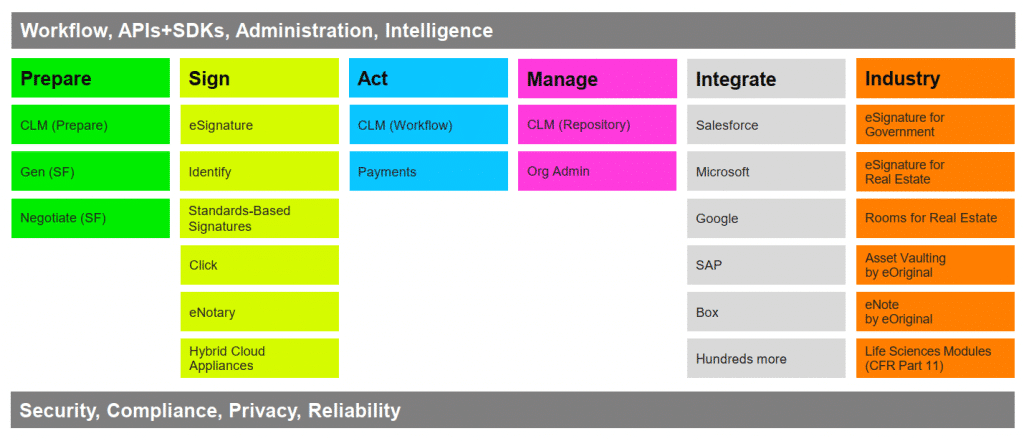 Workflow, APIs+SDKs, Administration, Intelligence

Prepare

CLM (Prepare)

Gen (SF)

Negotiate (SF)

Sign

eSignature

Identify

Standards-Based Signatures

Click

eNotary

Hybrid Cloud Appliances

Act

CLM (Workflow)

Payments

Manage

CLM (Repository)

Org Admin

Integrate

Salesforce

Microsoft

Google

SAP

Box

Hundreds more

Industry

eSignature for Government

eSignature for Real Estate

Rooms for Real Estate

Asset Vaulting by eOriginal

eNote by eOriginal

Life Sciences Modules (CFR Part 11)

Security, Compliance, Privacy, Reliability